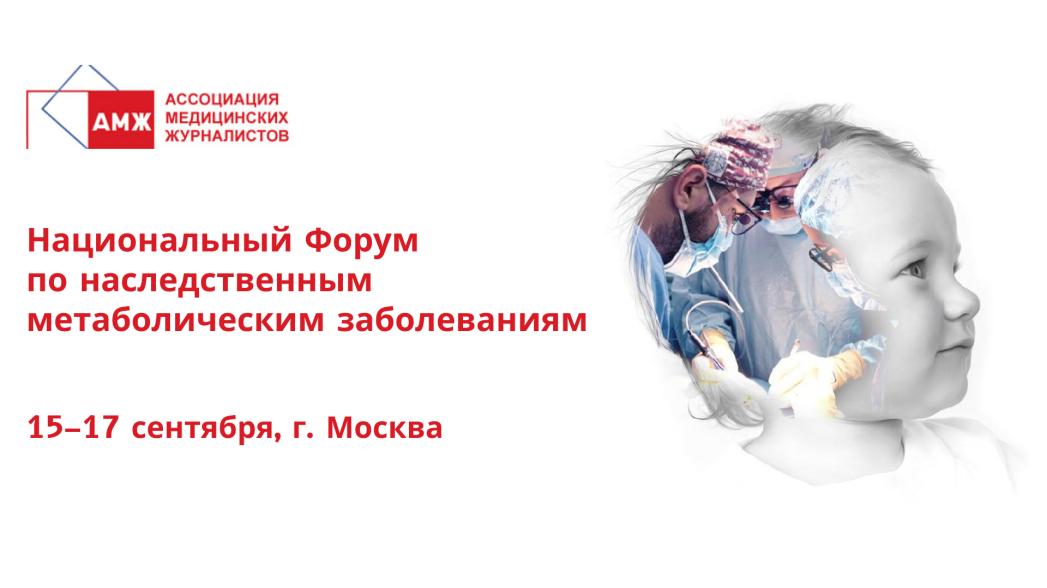 АМЖ АССОЦИАЦИЯ МЕДИЦИНСКИХ ЖУРНАЛИСТОВ

Национальный Форум по наследственным метаболическим заболеваниям

15–17 сентября, г. Москва